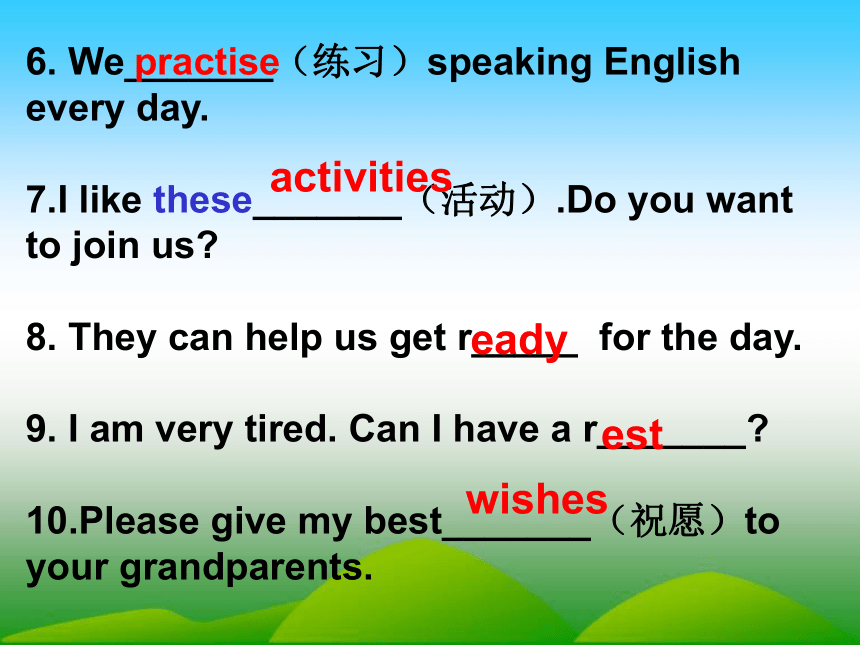 6. We practise（练习）speaking English every day.

7.I like these activities（活动）.Do you want to join us?

8. They can help us get ready for the day.

9. I am very tired. Can I have a rest?

10.Please give my best wishes（祝愿）to your grandparents.